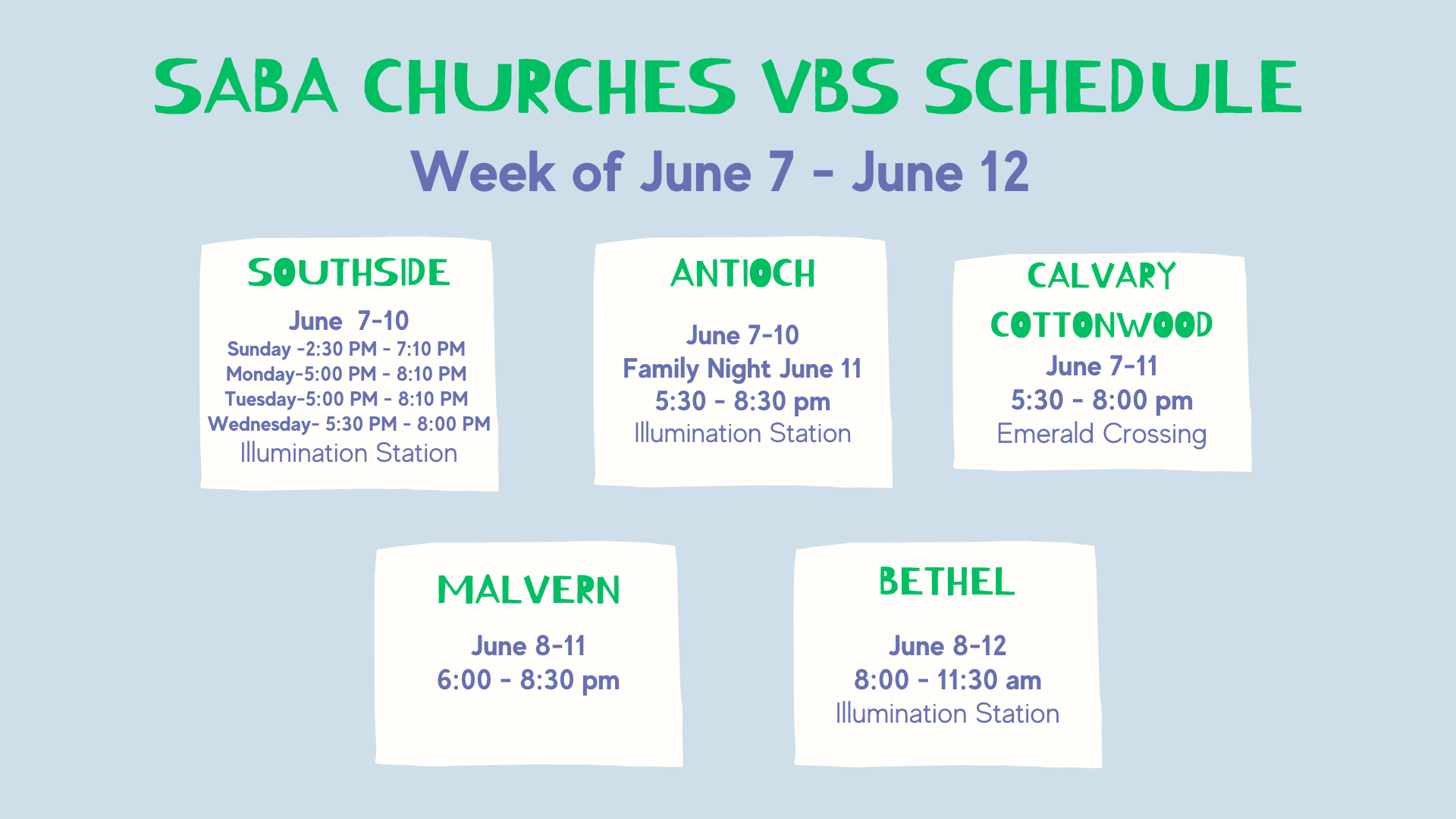 SABA CHURCHES VBS SCHEDULE

Week of June 7 - June 12

SOUTHSIDE

June 7-10
Sunday -2:30 PM - 7:10 PM
Monday-5:00 PM - 8:10 PM
Tuesday-5:00 PM - 8:10 PM
Wednesday- 5:30 PM - 8:00 PM
Illumination Station

ANTIOCH

June 7-10
Family Night June 11
5:30 - 8:30 pm
Illumination Station

CALVARY COTTONWOOD

June 7-11
5:30 - 8:00 pm
Emerald Crossing

MALVERN

June 8-11
6:00 - 8:30 pm

BETHEL

June 8-12
8:00 - 11:30 am
Illumination Station